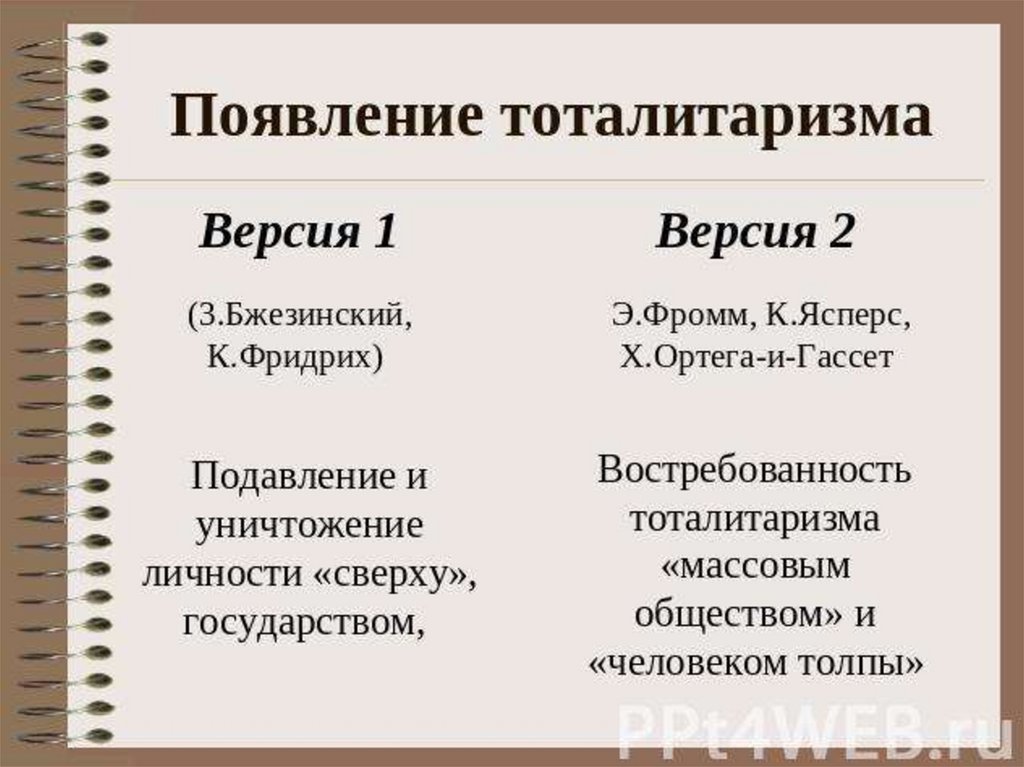 Появление тоталитаризма

Версия 1

(З.Бжезинский, К.Фридрих)

Подавление и уничтожение личности «сверху», государством,

Версия 2

Э.Фромм, К.Ясперс, Х.Ортега-и-Гассет

Востребованность тоталитаризма «массовым обществом» и «человеком толпы»

PPt4WEB.ru